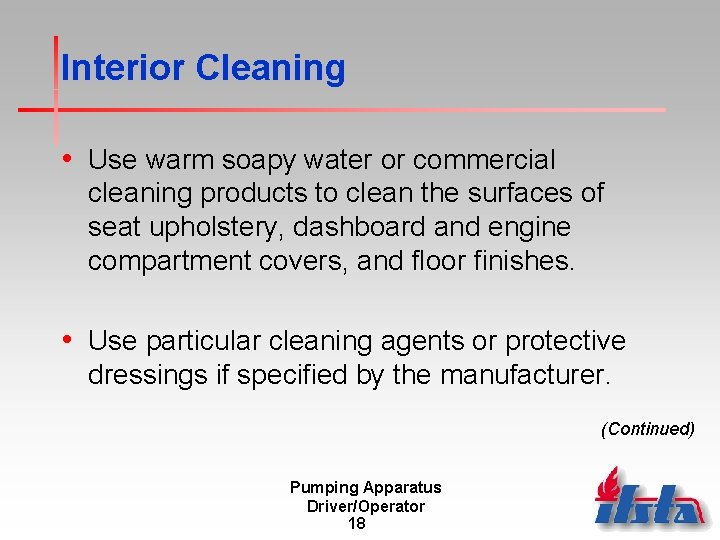 Interior Cleaning

• Use warm soapy water or commercial cleaning products to clean the surfaces of seat upholstery, dashboard and engine compartment covers, and floor finishes.

• Use particular cleaning agents or protective dressings if specified by the manufacturer.

(Continued)

Pumping Apparatus
Driver/Operator
18

ifsta